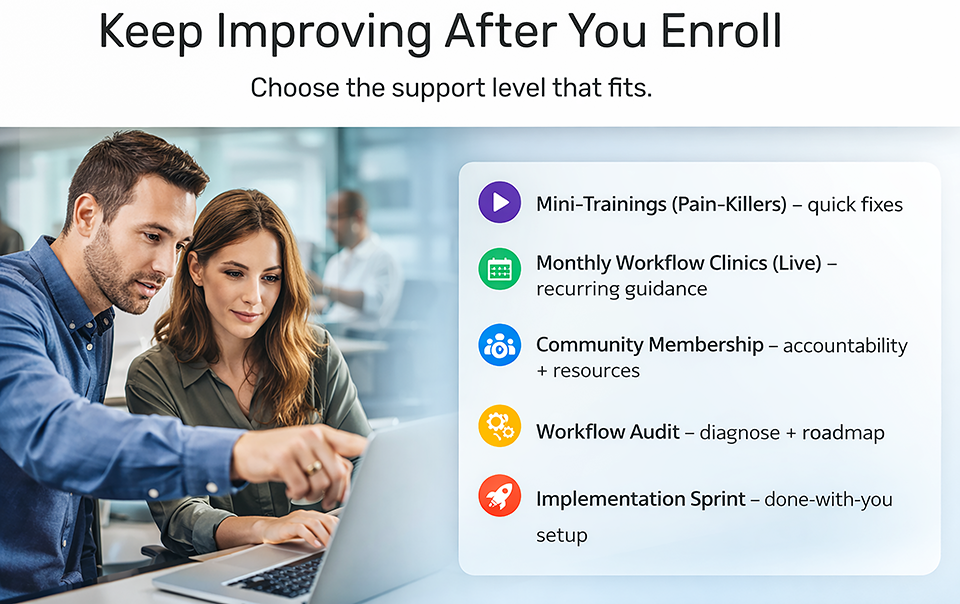 Keep Improving After You Enroll

Choose the support level that fits.

Mini-Trainings (Pain-Killers) – quick fixes

Monthly Workflow Clinics (Live) – recurring guidance

Community Membership – accountability + resources

Workflow Audit – diagnose + roadmap

Implementation Sprint – done-with-you setup